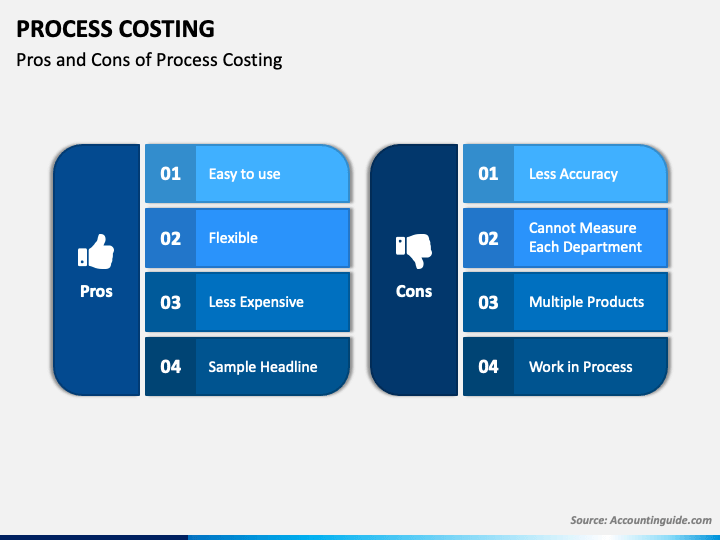 PROCESS COSTING
Pros and Cons of Process Costing

Pros

01 Easy to use

02 Flexible

03 Less Expensive

04 Sample Headline

Cons

01 Less Accuracy

02 Cannot Measure Each Department

03 Multiple Products

04 Work in Process

Source: Accountinguide.com